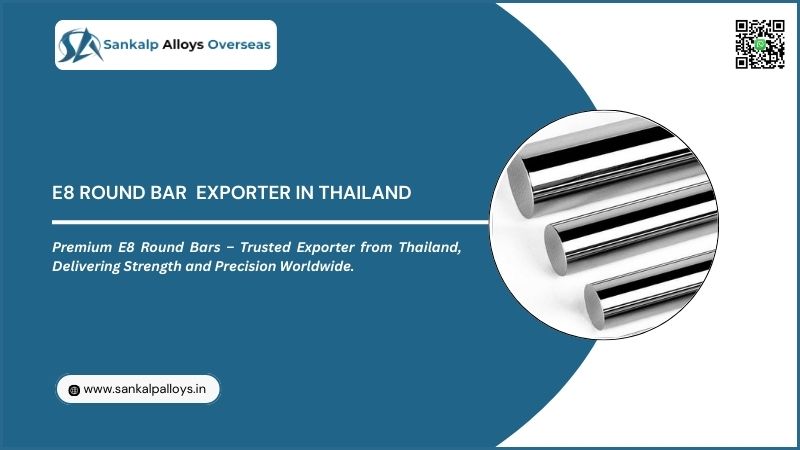 Sankalp Alloys Overseas

E8 ROUND BAR  EXPORTER IN THAILAND

Premium E8 Round Bars – Trusted Exporter from Thailand, Delivering Strength and Precision Worldwide.

www.sankalpalloys.in